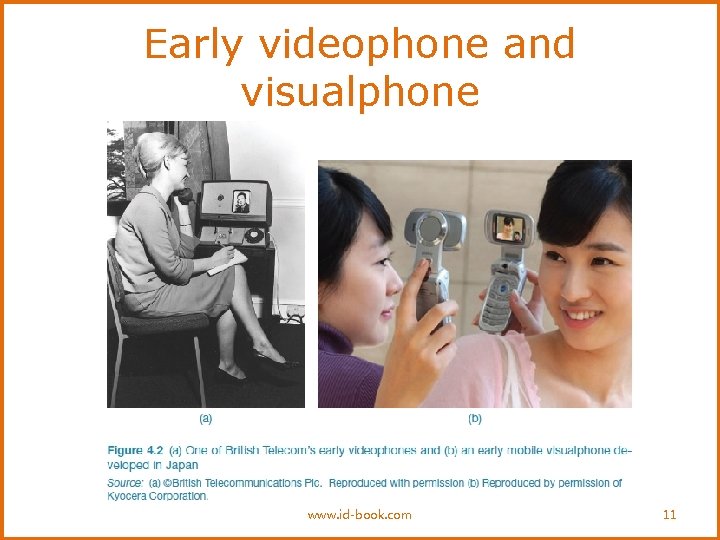 Early videophone and visualphone

(a)

(b)

Figure 4.2 (a) One of British Telecom's early videophones and (b) an early mobile visualphone developed in Japan

Source: (a) ©British Telecommunications Plc. Reproduced with permission (b) Reproduced by permission of Kyocera Corporation.

www.id-book.com

11